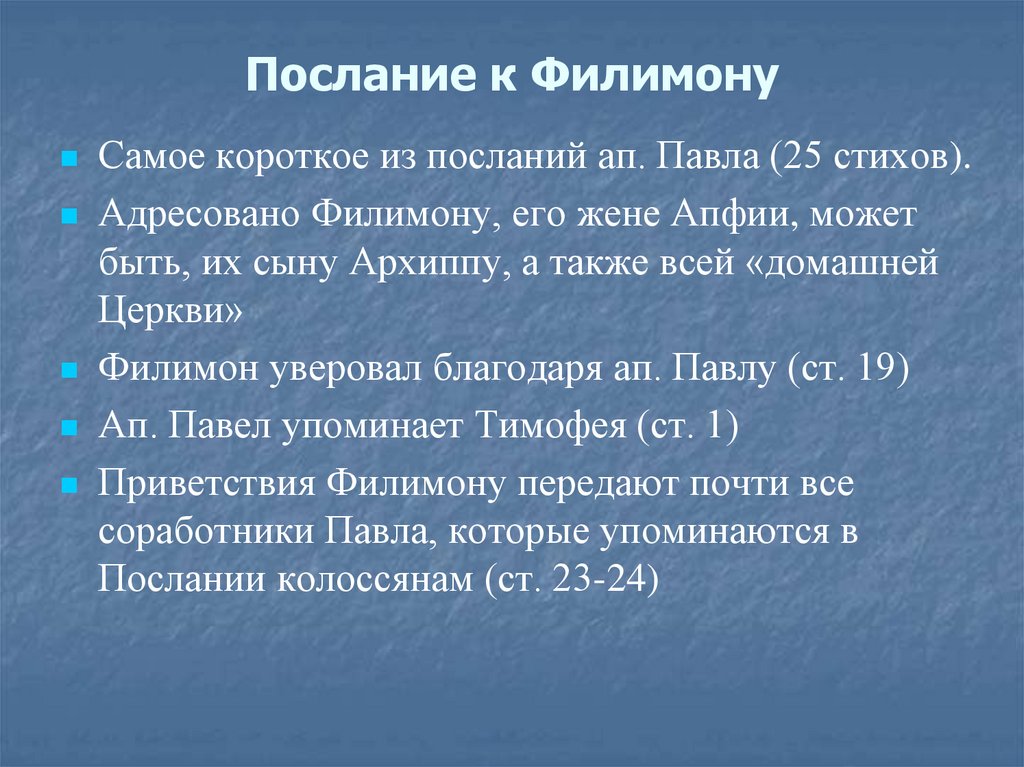 Послание к Филимону

Самое короткое из посланий ап. Павла (25 стихов).

Адресовано Филимону, его жене Апфии, может быть, их сыну Архиппу, а также всей «домашней Церкви»

Филимон уверовал благодаря ап. Павлу (ст. 19)

Ап. Павел упоминает Тимофея (ст. 1)

Приветствия Филимону передают почти все соработники Павла, которые упоминаются в Послании колоссянам (ст. 23-24)